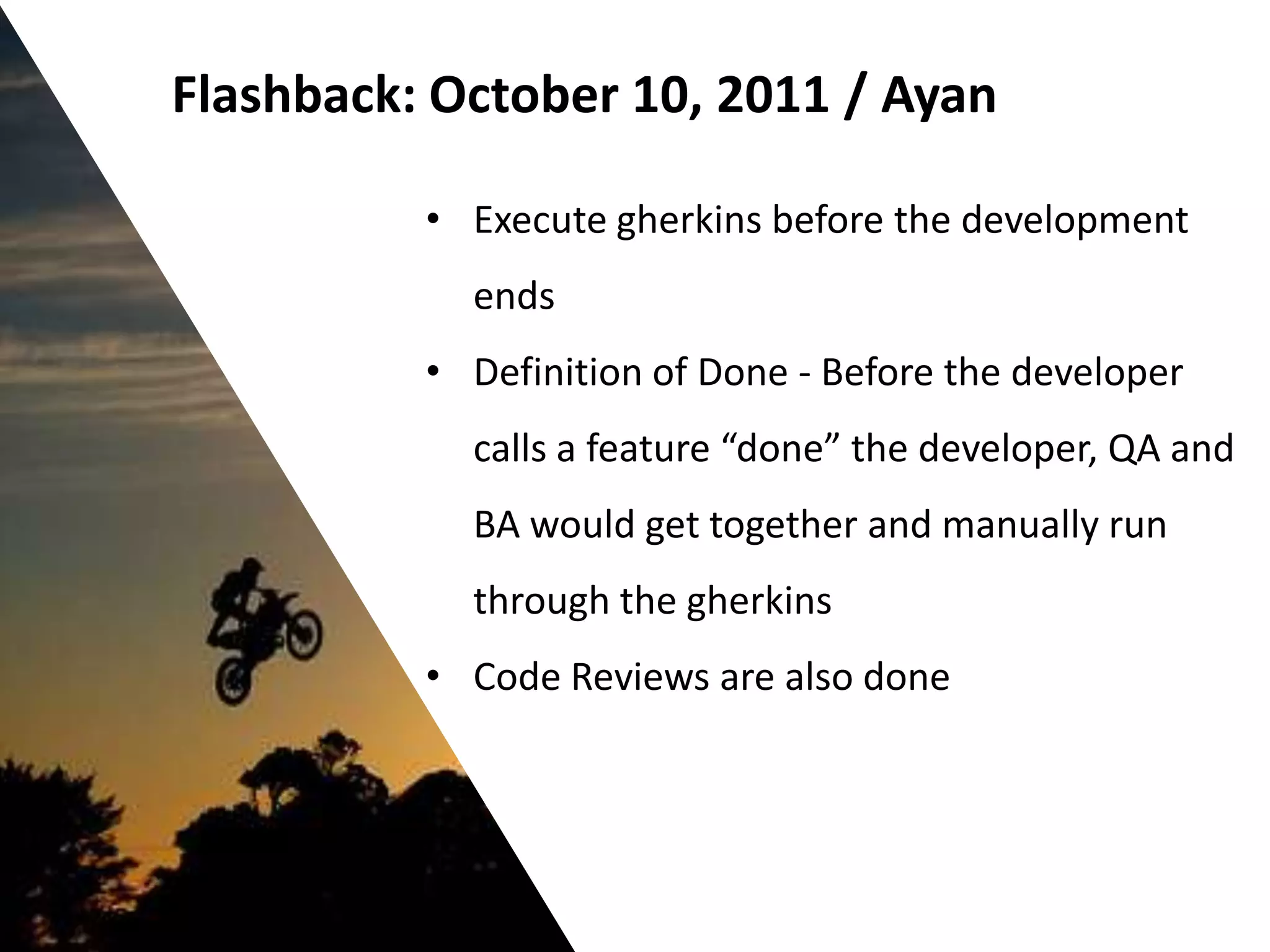 Flashback: October 10, 2011 / Ayan

• Execute gherkins before the development ends

• Definition of Done - Before the developer calls a feature “done” the developer, QA and BA would get together and manually run through the gherkins

• Code Reviews are also done